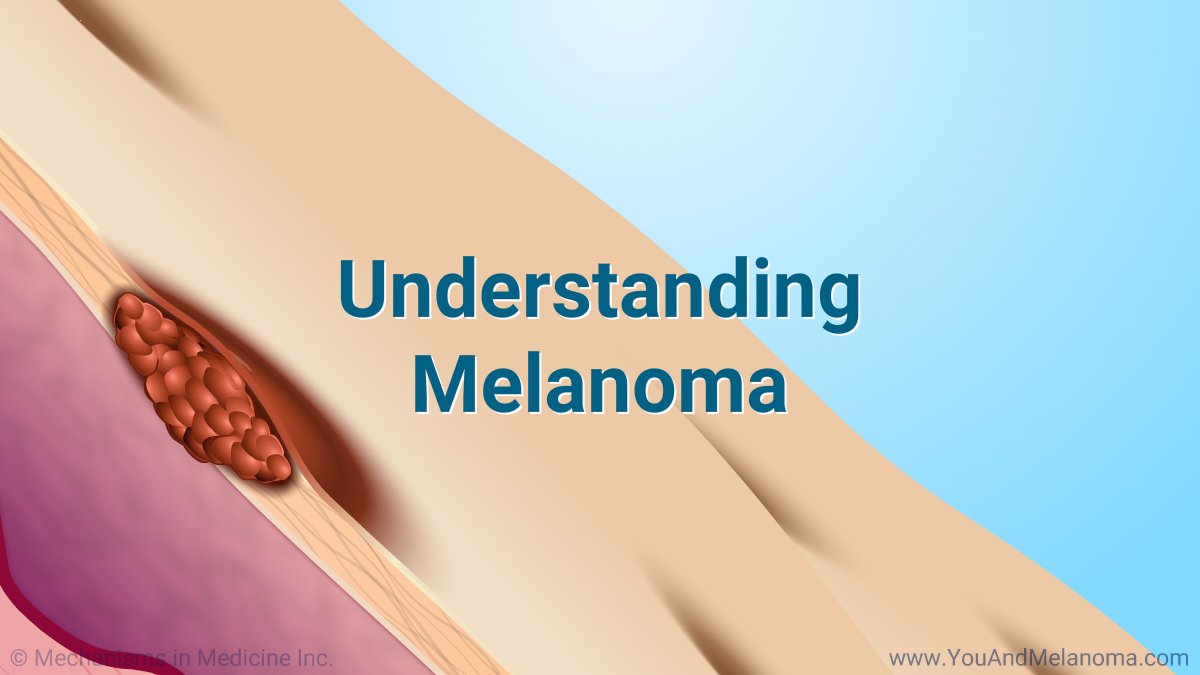 Understanding Melanoma

© Mechanisms in Medicine Inc.

www.YouAndMelanoma.com